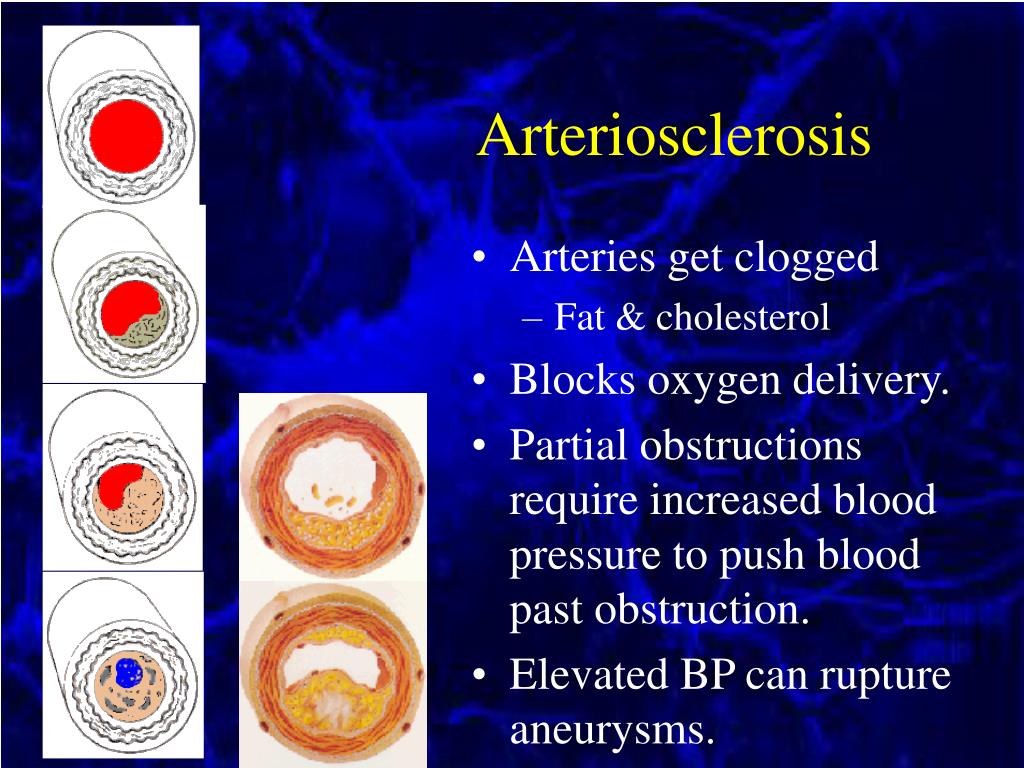 Arteriosclerosis

• Arteries get clogged
– Fat & cholesterol
• Blocks oxygen delivery.
• Partial obstructions require increased blood pressure to push blood past obstruction.
• Elevated BP can rupture aneurysms.